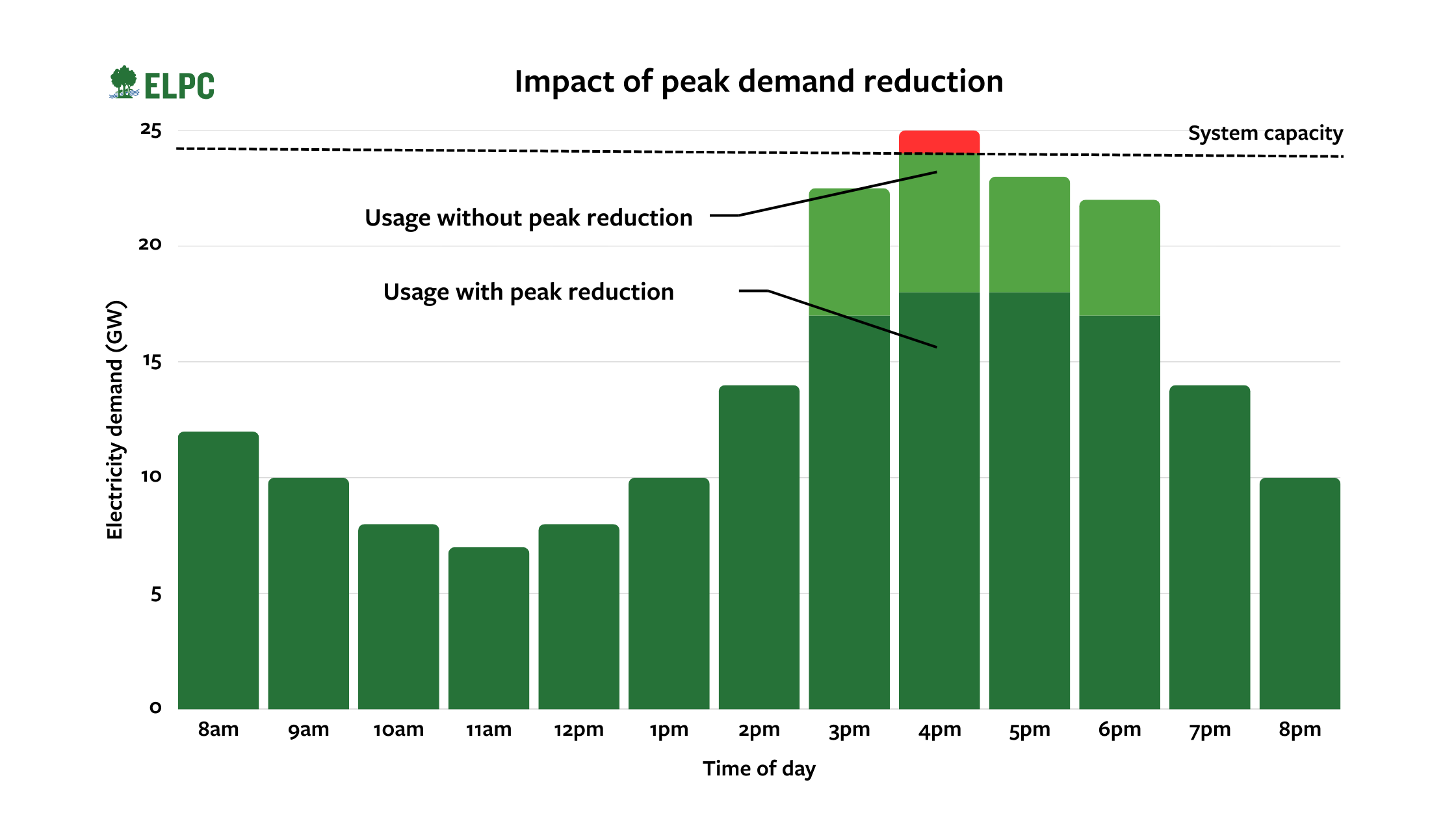 ELPC

Impact of peak demand reduction

System capacity

Usage without peak reduction

Usage with peak reduction

Electricity demand (GW)

25
20
15
10
5
0

8am 9am 10am 11am 12pm 1pm 2pm 3pm 4pm 5pm 6pm 7pm 8pm

Time of day